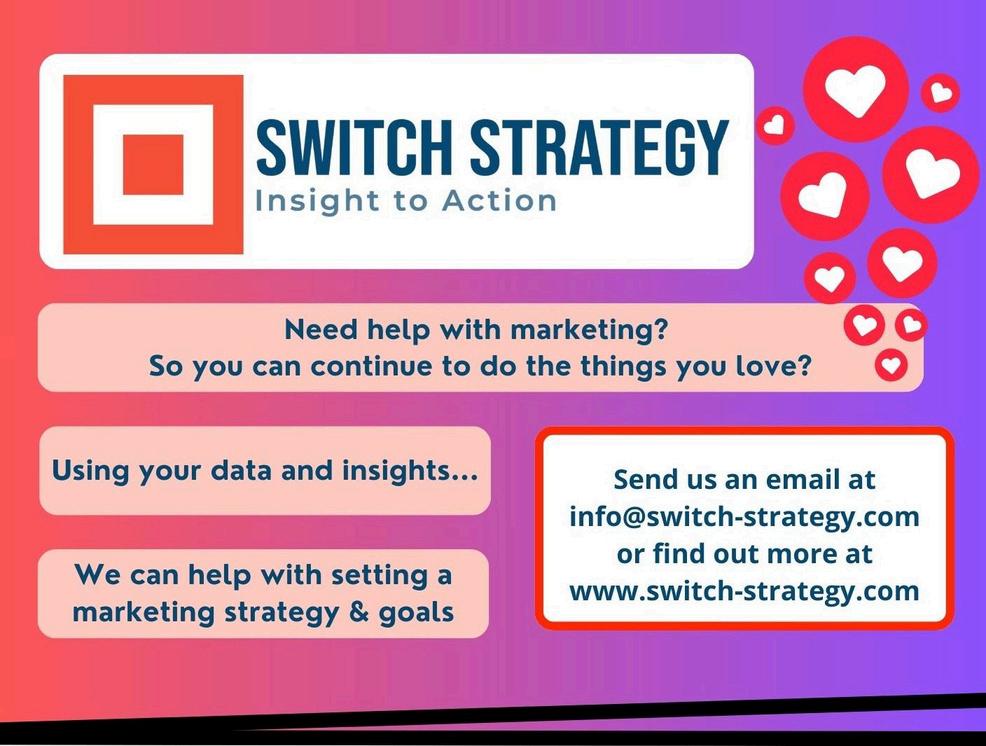 SWITCH STRATEGY
Insight to Action

Need help with marketing?
So you can continue to do the things you love?

Using your data and insights...

We can help with setting a marketing strategy & goals

Send us an email at info@switch-strategy.com or find out more at www.switch-strategy.com